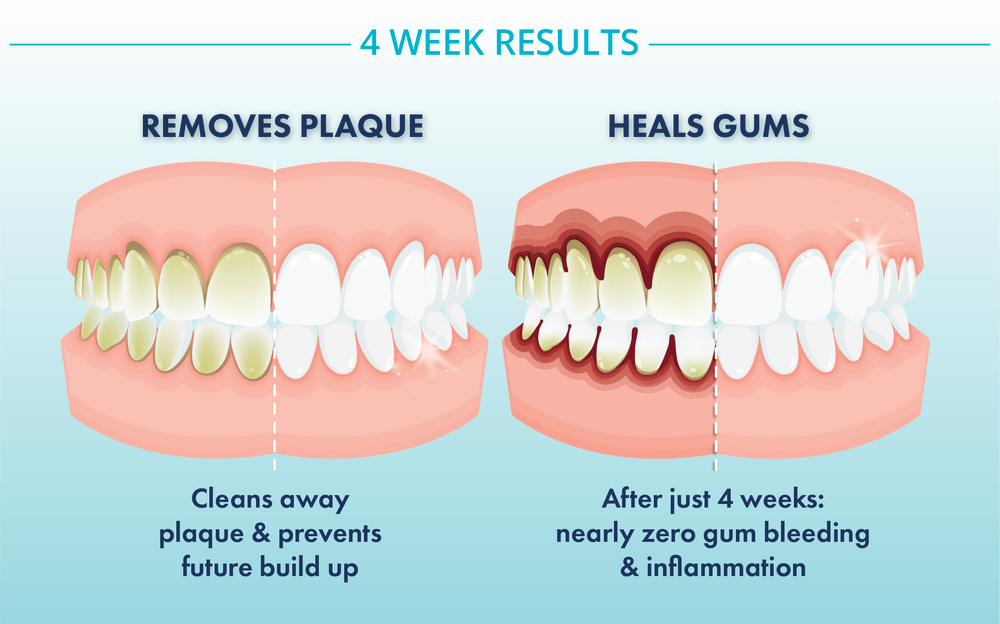 4 WEEK RESULTS

REMOVES PLAQUE

Cleans away plaque & prevents future build up

HEALS GUMS

After just 4 weeks: nearly zero gum bleeding & inflammation